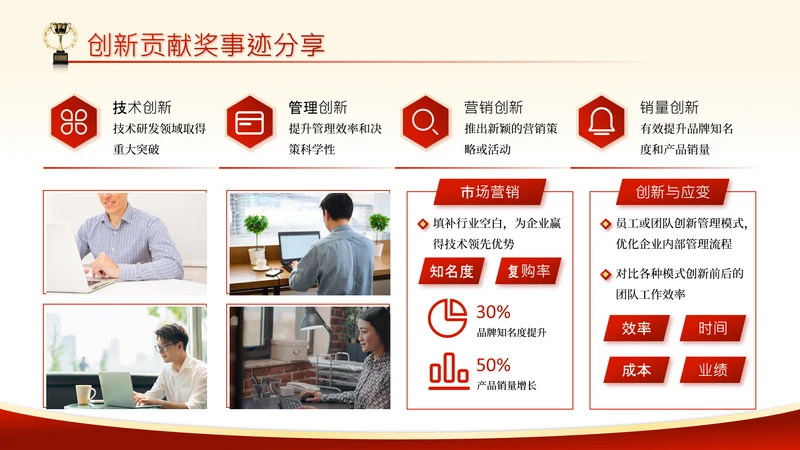 创新贡献奖事迹分享

技术创新
技术研发领域取得重大突破

管理创新
提升管理效率和决策科学性

营销创新
推出新颖的营销策略或活动

销量创新
有效提升品牌知名度和产品销量

市场营销

填补行业空白，为企业赢得技术领先优势

知名度

复购率

30%
品牌知名度提升

50%
产品销量增长

创新与应变

员工或团队创新管理模式，优化企业内部管理流程

对比各种模式创新前后的团队工作效率

效率

时间

成本

业绩